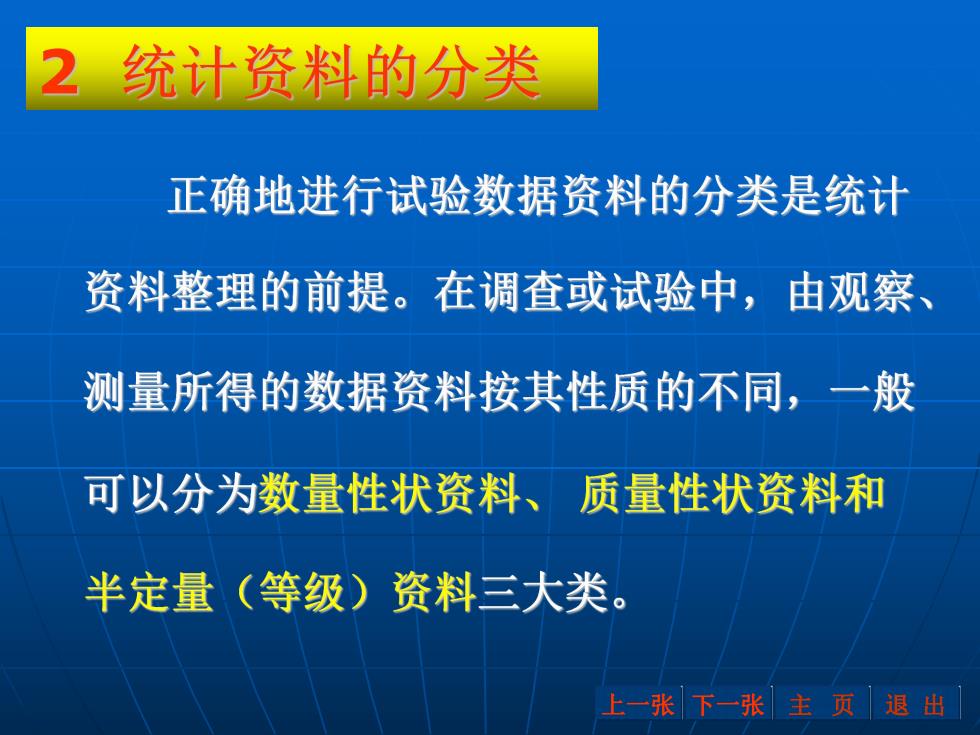 2 统计资料的分类

正确地进行试验数据资料的分类是统计资料整理的前提。在调查或试验中，由观察、测量所得的数据资料按其性质的不同，一般可以分为数量性状资料、 质量性状资料和半定量（等级）资料三大类。

上一张 下一张 主 页 退 出